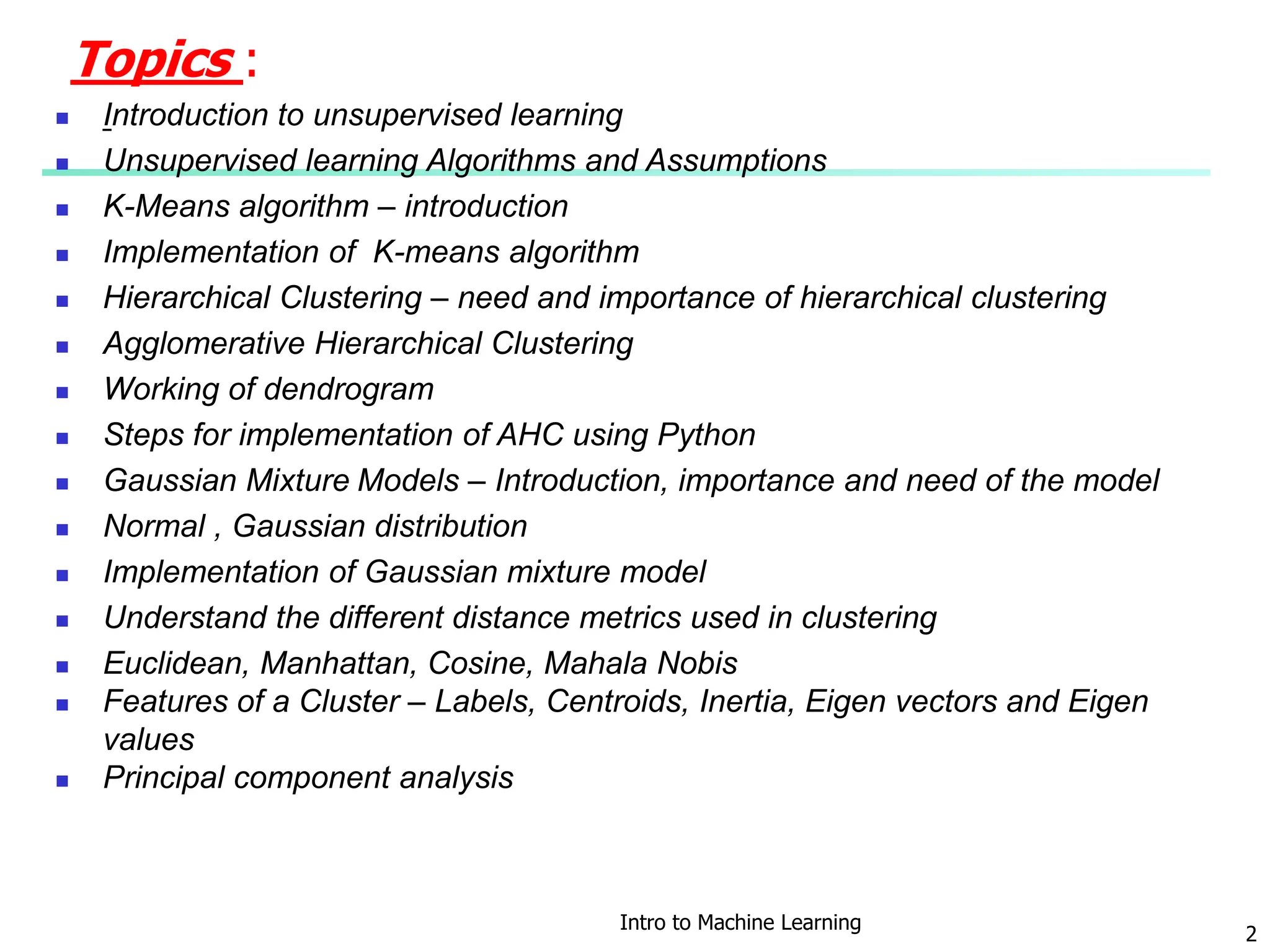 Topics :

- Introduction to unsupervised learning
- Unsupervised learning Algorithms and Assumptions
- K-Means algorithm – introduction
- Implementation of K-means algorithm
- Hierarchical Clustering – need and importance of hierarchical clustering
- Agglomerative Hierarchical Clustering
- Working of dendrogram
- Steps for implementation of AHC using Python
- Gaussian Mixture Models – Introduction, importance and need of the model
- Normal , Gaussian distribution
- Implementation of Gaussian mixture model
- Understand the different distance metrics used in clustering
- Euclidean, Manhattan, Cosine, Mahala Nobis
- Features of a Cluster – Labels, Centroids, Inertia, Eigen vectors and Eigen values
- Principal component analysis

Intro to Machine Learning

2